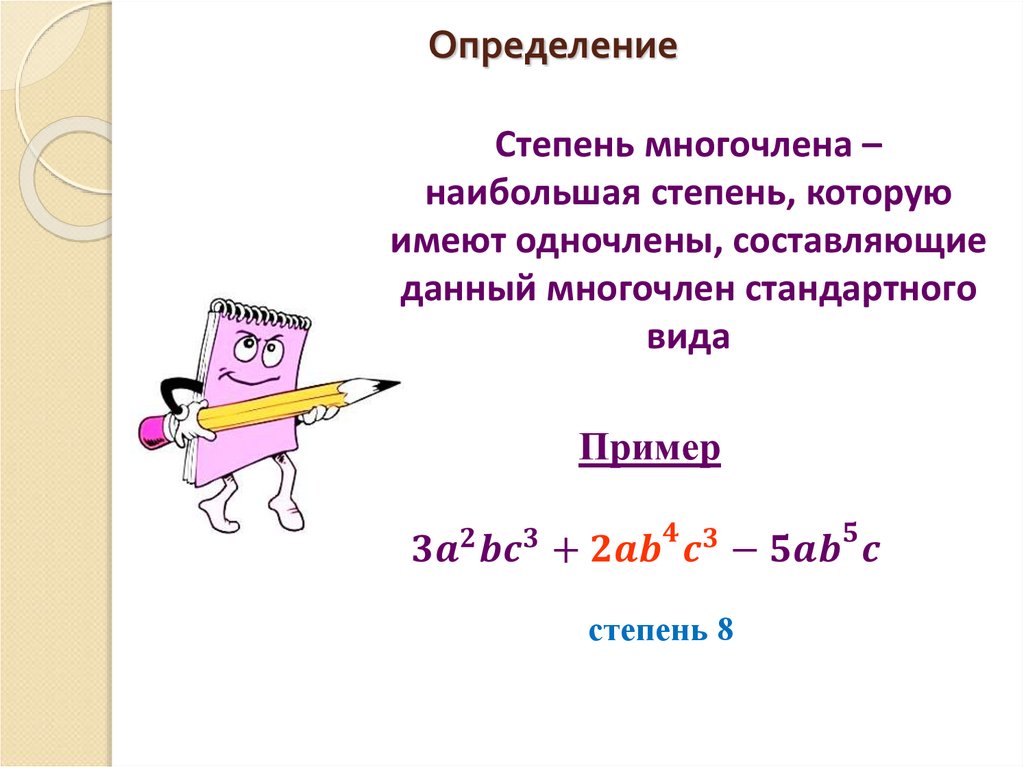 Определение

Степень многочлена – наибольшая степень, которую имеют одночлены, составляющие данный многочлен стандартного вида

Пример

$3a^2bc^3 + 2ab^4c^3 - 5ab^5c$

степень 8